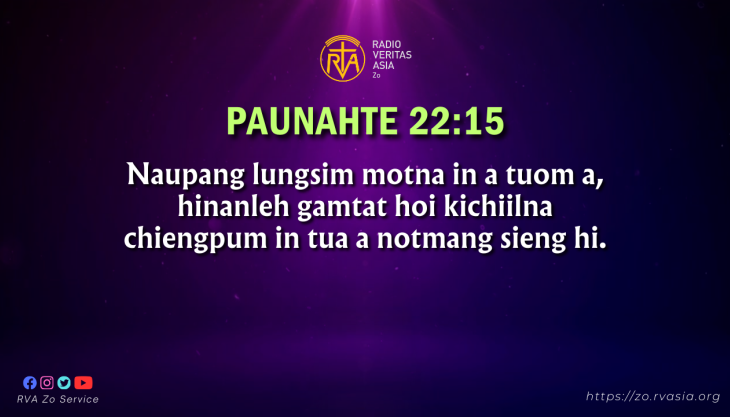 RVA RADIO VERITAS ASIA Zo

PAUNAHTE 22:15

Naupang lungsim motna in a tuom a, hinanleh gamtat hoi kichiilna chiengpum in tua a notmang sieng hi.

RVA Zo Service

https://zo.rvasia.org